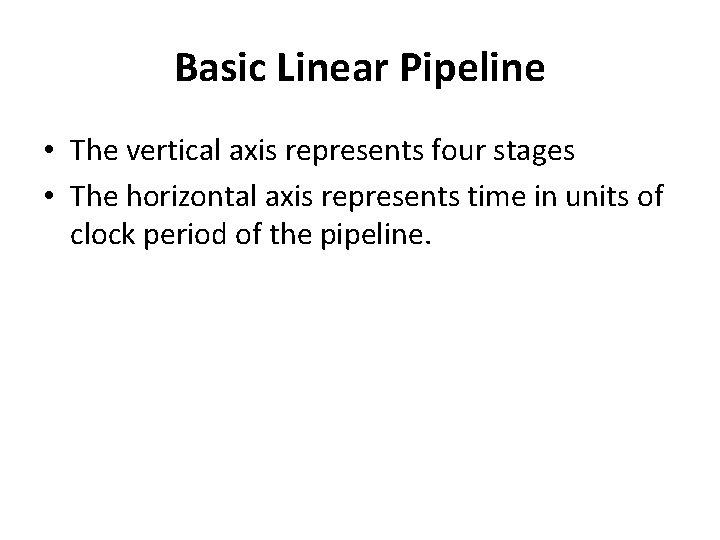 Basic Linear Pipeline

• The vertical axis represents four stages

• The horizontal axis represents time in units of clock period of the pipeline.